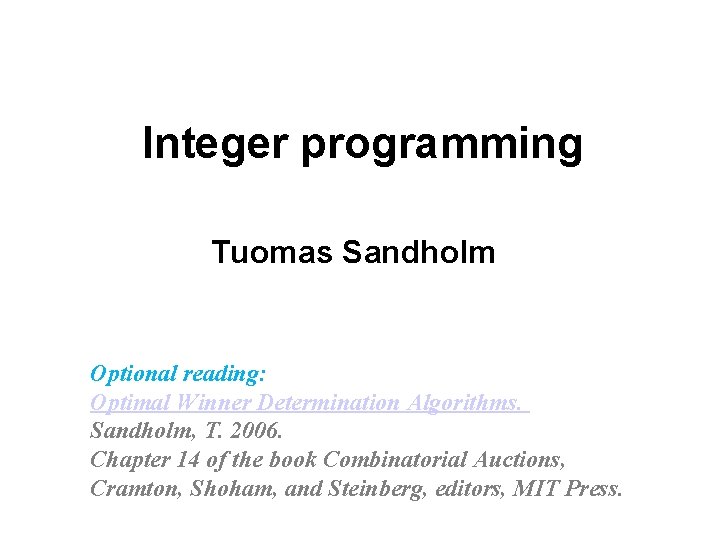 Integer programming

Tuomas Sandholm

Optional reading:
Optimal Winner Determination Algorithms.
Sandholm, T. 2006.
Chapter 14 of the book Combinatorial Auctions, Cramton, Shoham, and Steinberg, editors, MIT Press.